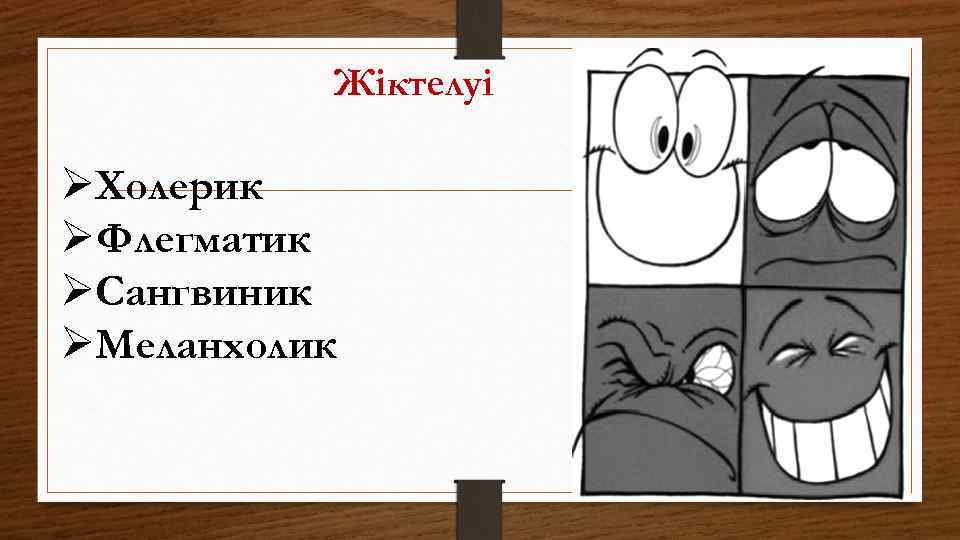 Жіктелуі

➢Холерик
➢Флегматик
➢Сангвиник
➢Меланхолик